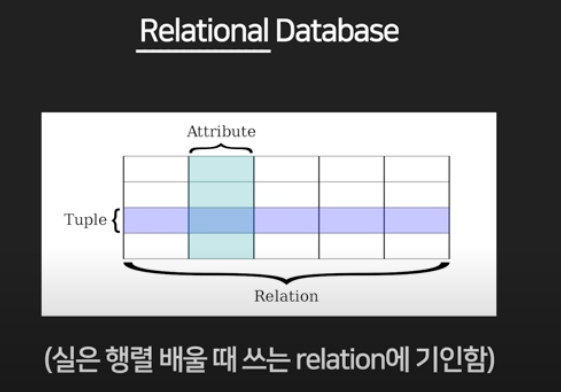 Relational Database

Attribute

Tuple

Relation

(실은 행렬 배울 때 쓰는 relation에 기인함)